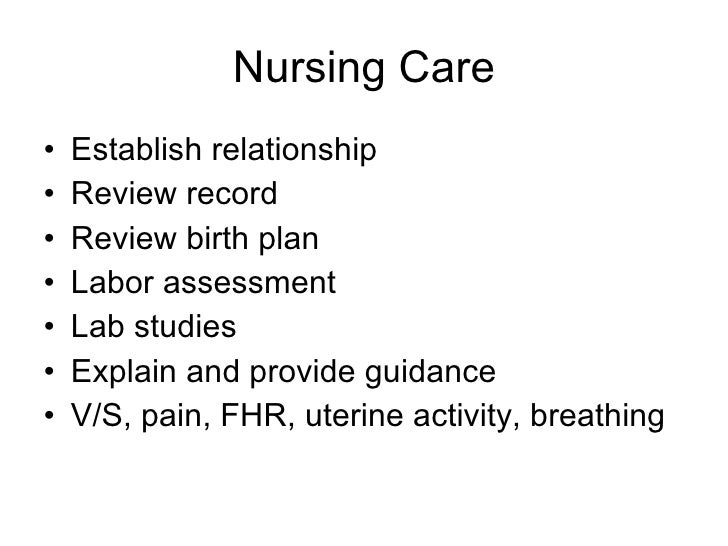 Nursing Care

• Establish relationship
• Review record
• Review birth plan
• Labor assessment
• Lab studies
• Explain and provide guidance
• V/S, pain, FHR, uterine activity, breathing